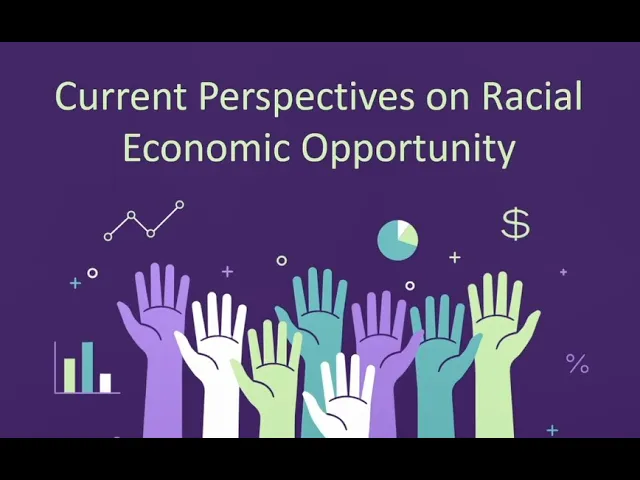 Current Perspectives on Racial Economic Opportunity

$

%